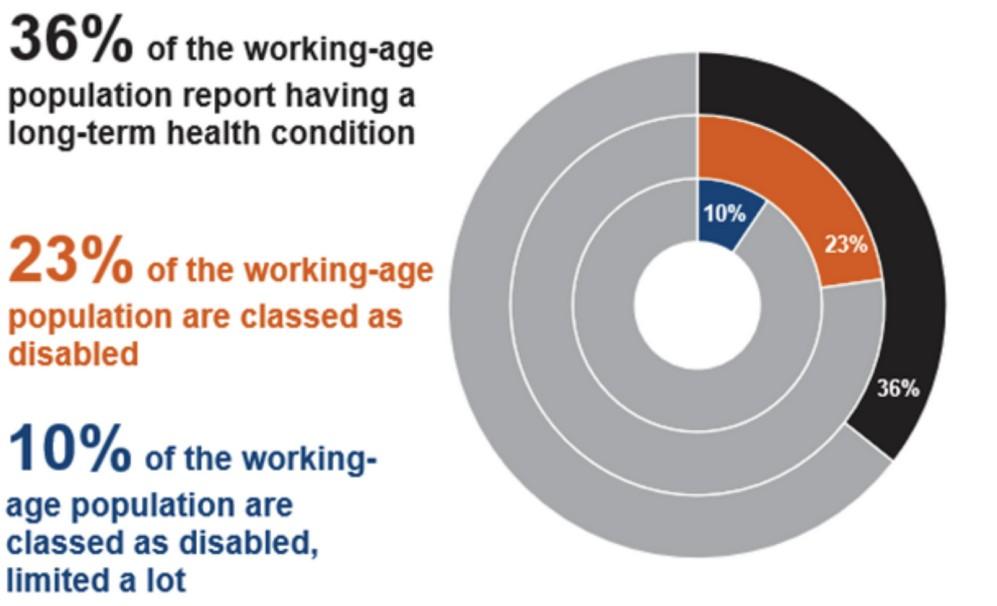 36% of the working-age population report having a long-term health condition

23% of the working-age population are classed as disabled

10% of the working-age population are classed as disabled, limited a lot

10%
23%
36%